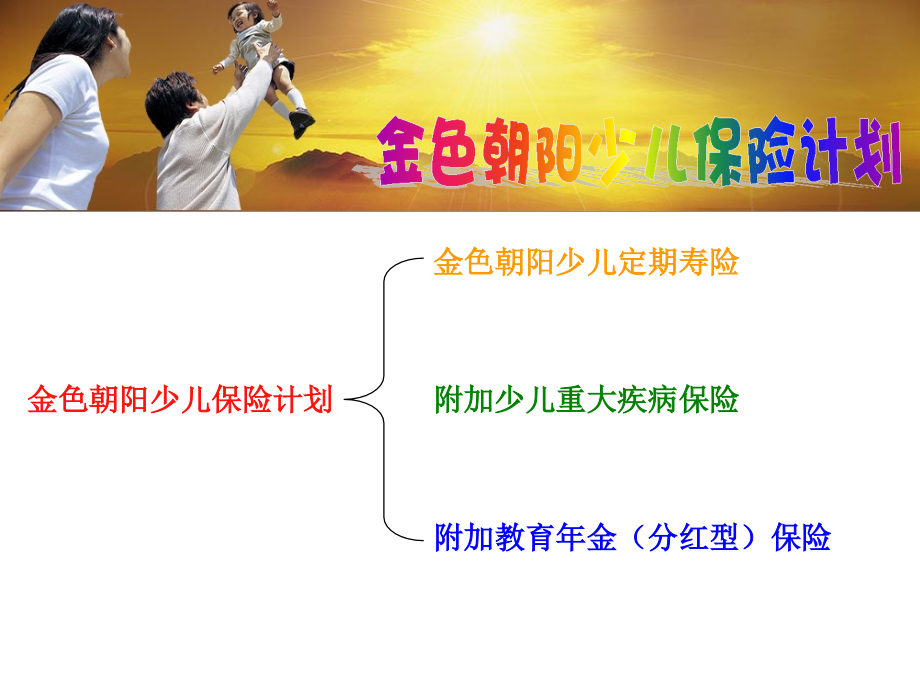 金色朝阳少儿保险计划

金色朝阳少儿保险计划

金色朝阳少儿定期寿险

附加少儿重大疾病保险

附加教育年金（分红型）保险